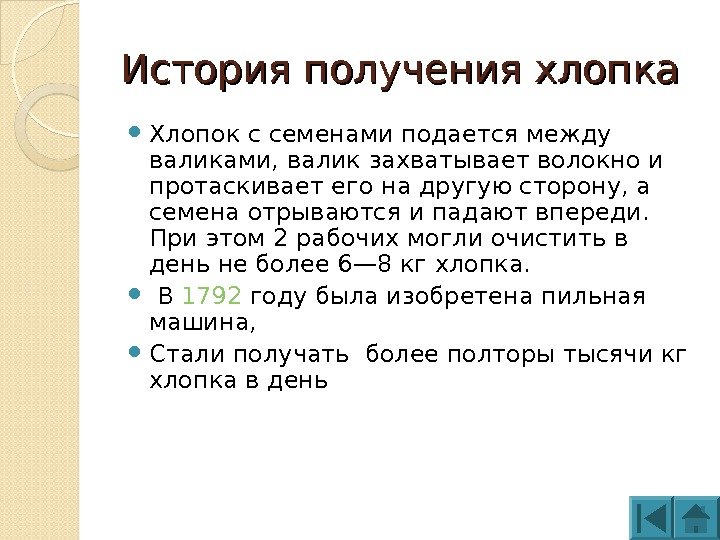 История получения хлопка

Хлопок с семенами подается между валиками, валик захватывает волокно и протаскивает его на другую сторону, а семена отрываются и падают впереди. При этом 2 рабочих могли очистить в день не более 6—8 кг хлопка.

В 1792 году была изобретена пильная машина,

Стали получать более полторы тысячи кг хлопка в день